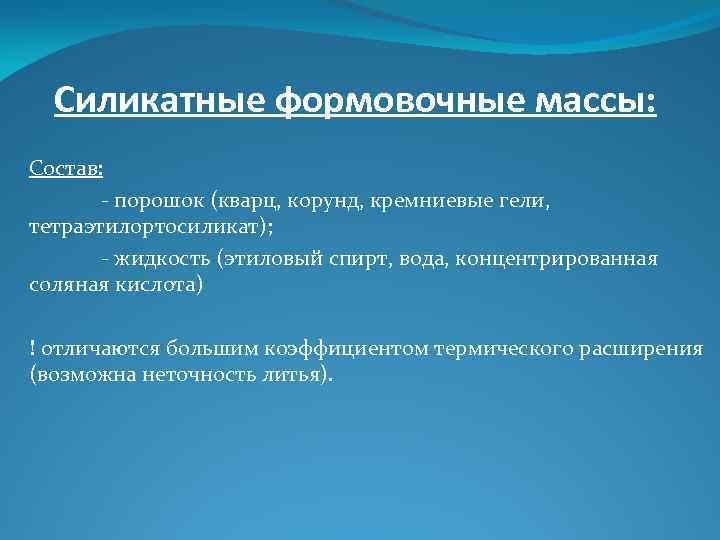 Силикатные формовочные массы:

Состав:

- порошок (кварц, корунд, кремниевые гели, тетраэтилортосиликат);

- жидкость (этиловый спирт, вода, концентрированная соляная кислота)

! отличаются большим коэффициентом термического расширения (возможна неточность литья).